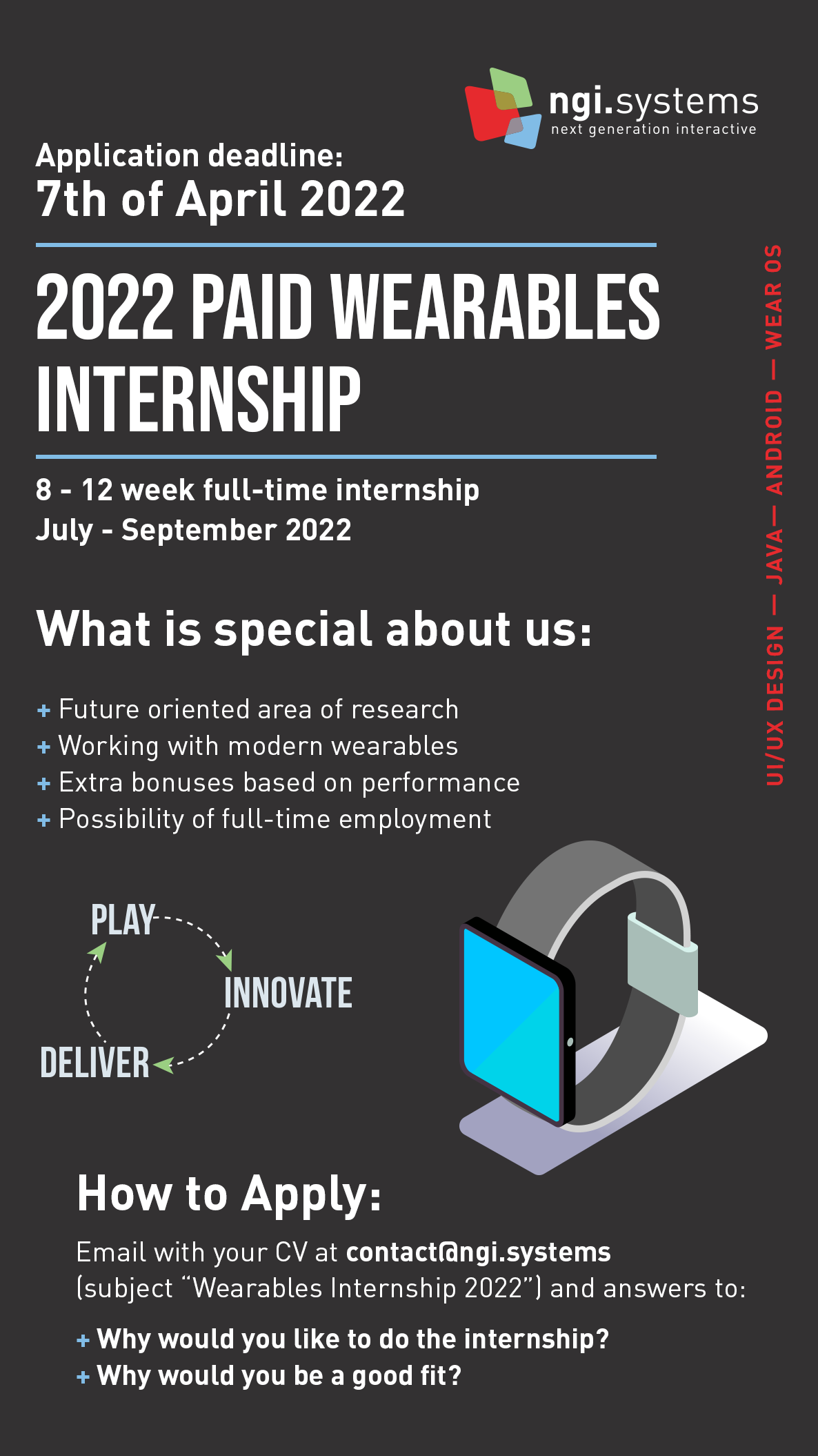 ngi.systems
next generation interactive

Application deadline:
7th of April 2022

2022 PAID WEARABLES INTERNSHIP

8 - 12 week full-time internship
July - September 2022

UI/UX DESIGN — JAVA— ANDROID — WEAR OS

What is special about us:

+ Future oriented area of research
+ Working with modern wearables
+ Extra bonuses based on performance
+ Possibility of full-time employment

PLAY
INNOVATE
DELIVER

How to Apply:

Email with your CV at contact@ngi.systems (subject "Wearables Internship 2022") and answers to:

+ Why would you like to do the internship?
+ Why would you be a good fit?